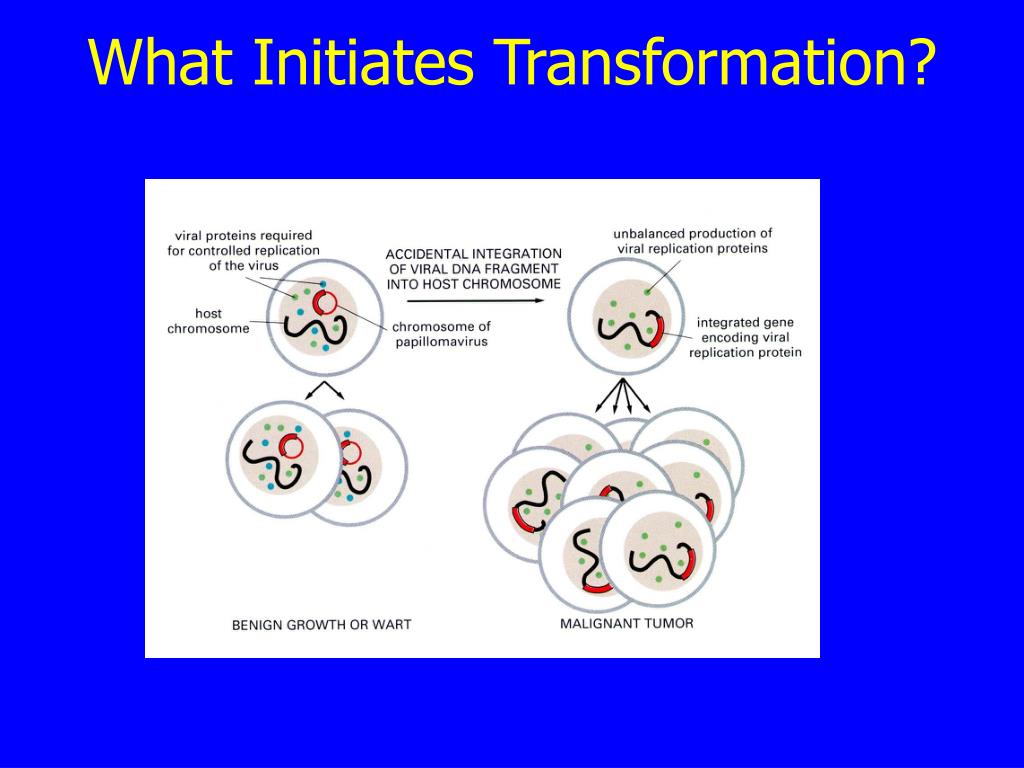 What Initiates Transformation?

viral proteins required for controlled replication of the virus

host chromosome

ACCIDENTAL INTEGRATION OF VIRAL DNA FRAGMENT INTO HOST CHROMOSOME

chromosome of papillomavirus

unbalanced production of viral replication proteins

integrated gene encoding viral replication protein

BENIGN GROWTH OR WART

MALIGNANT TUMOR